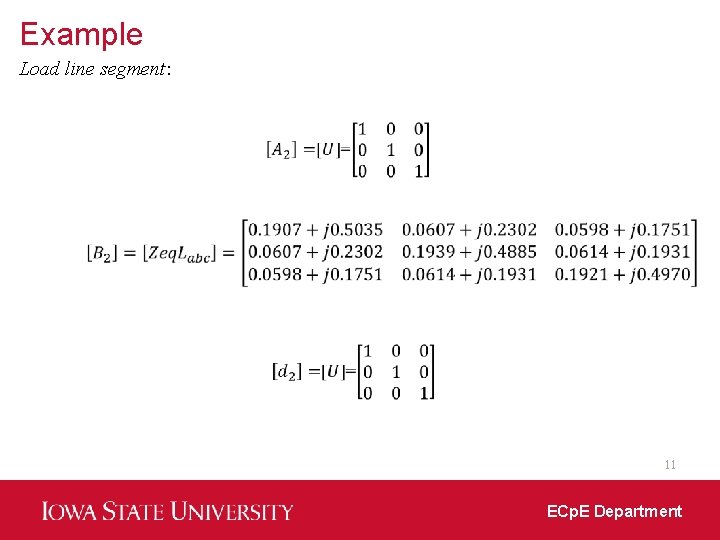 Example

Load line segment:

$[A_2] = [U] = \begin{bmatrix} 1 & 0 & 0 \\ 0 & 1 & 0 \\ 0 & 0 & 1 \end{bmatrix}$

$[B_2] = [ZeqL_{abc}] = \begin{bmatrix} 0.1907 + j0.5035 & 0.0607 + j0.2302 & 0.0598 + j0.1751 \\ 0.0607 + j0.2302 & 0.1939 + j0.4885 & 0.0614 + j0.1931 \\ 0.0598 + j0.1751 & 0.0614 + j0.1931 & 0.1921 + j0.4970 \end{bmatrix}$

$[d_2] = [U] = \begin{bmatrix} 1 & 0 & 0 \\ 0 & 1 & 0 \\ 0 & 0 & 1 \end{bmatrix}$

11

IOWA STATE UNIVERSITY

ECpE Department